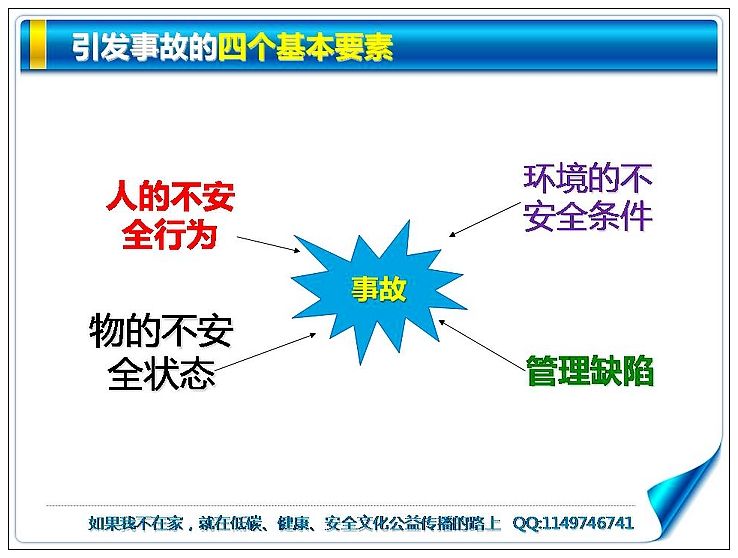 引发事故的四个基本要素

人的不安全行为

环境的不安全条件

事故

物的不安全状态

管理缺陷

如果我不在家，就在低碳、健康、安全文化公益传播的路上 QQ:1149746741